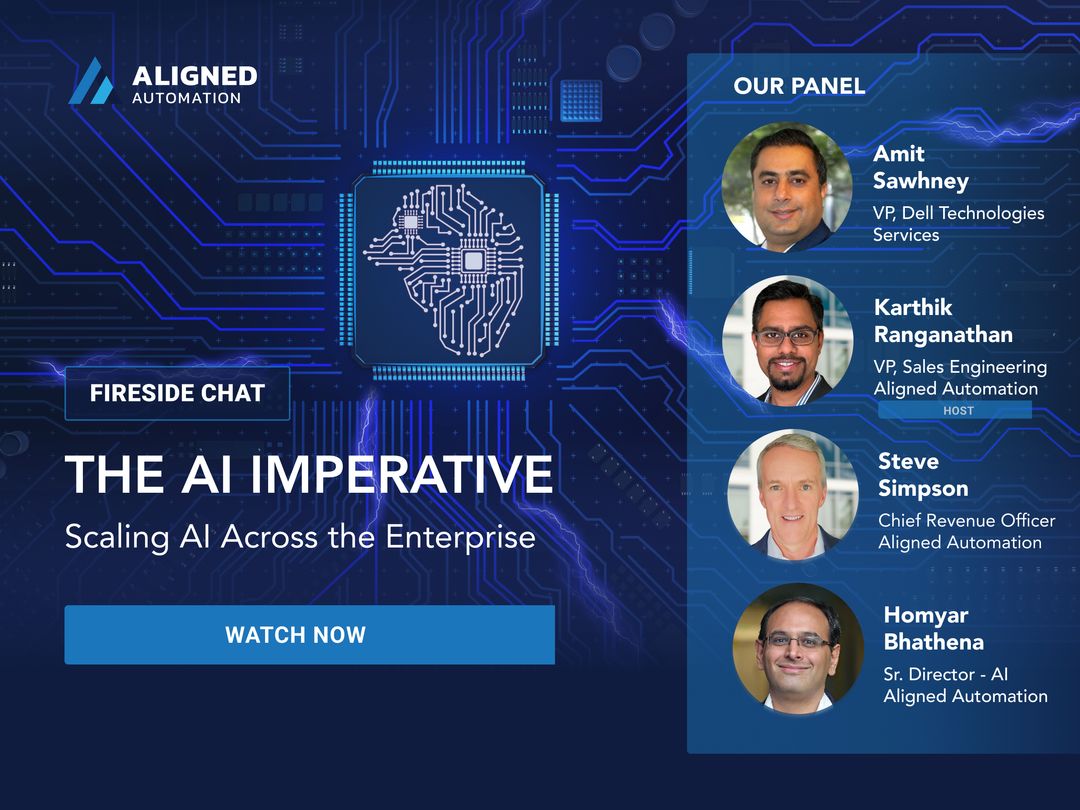 ALIGNED AUTOMATION

FIRESIDE CHAT

THE AI IMPERATIVE

Scaling AI Across the Enterprise

WATCH NOW

OUR PANEL

Amit Sawhney
VP, Dell Technologies Services

Karthik Ranganathan
VP, Sales Engineering Aligned Automation
HOST

Steve Simpson
Chief Revenue Officer Aligned Automation

Homyar Bhathena
Sr. Director - AI Aligned Automation